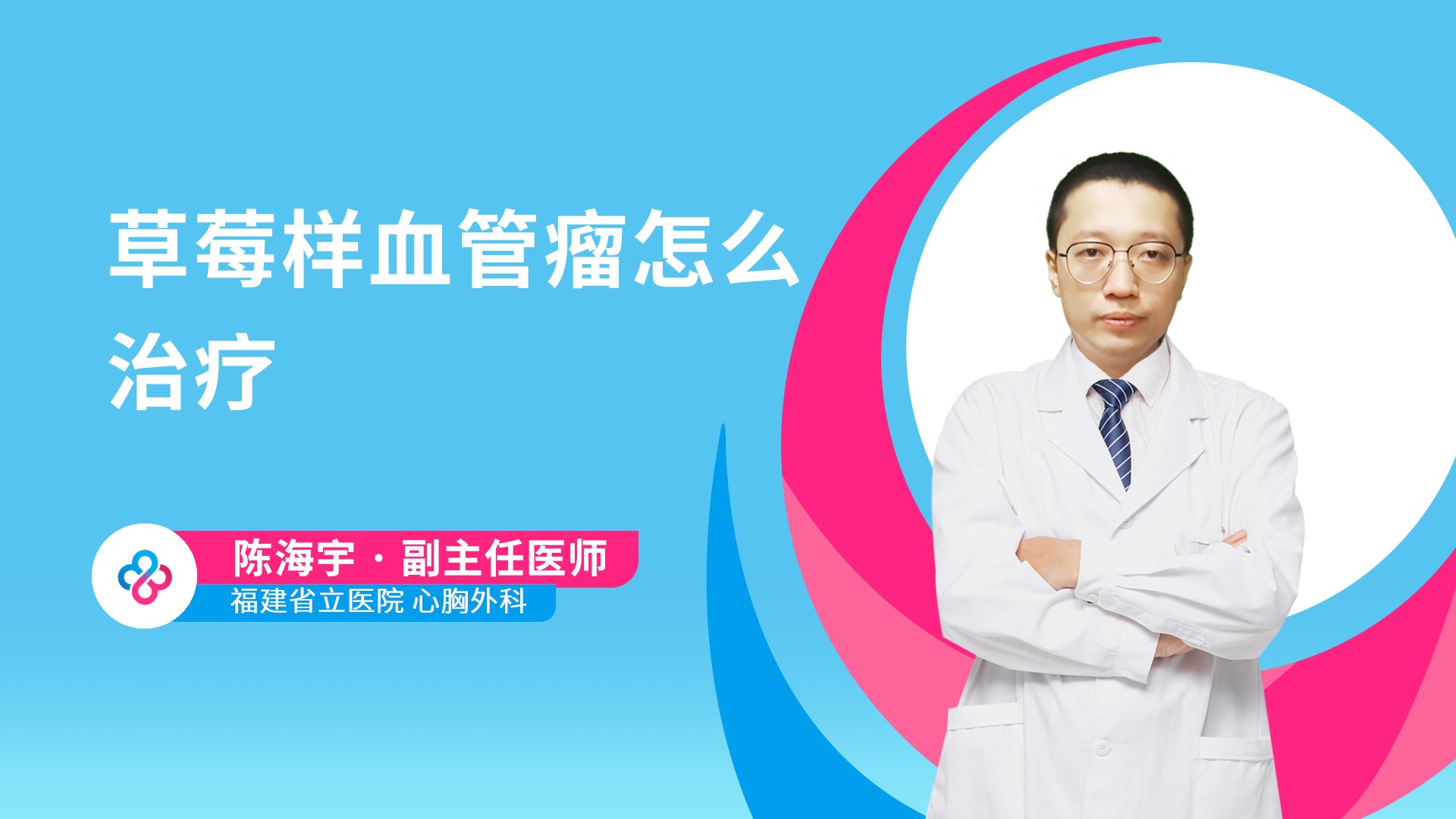 草莓样血管瘤怎么治疗

陈海宇 · 副主任医师
福建省立医院 心胸外科